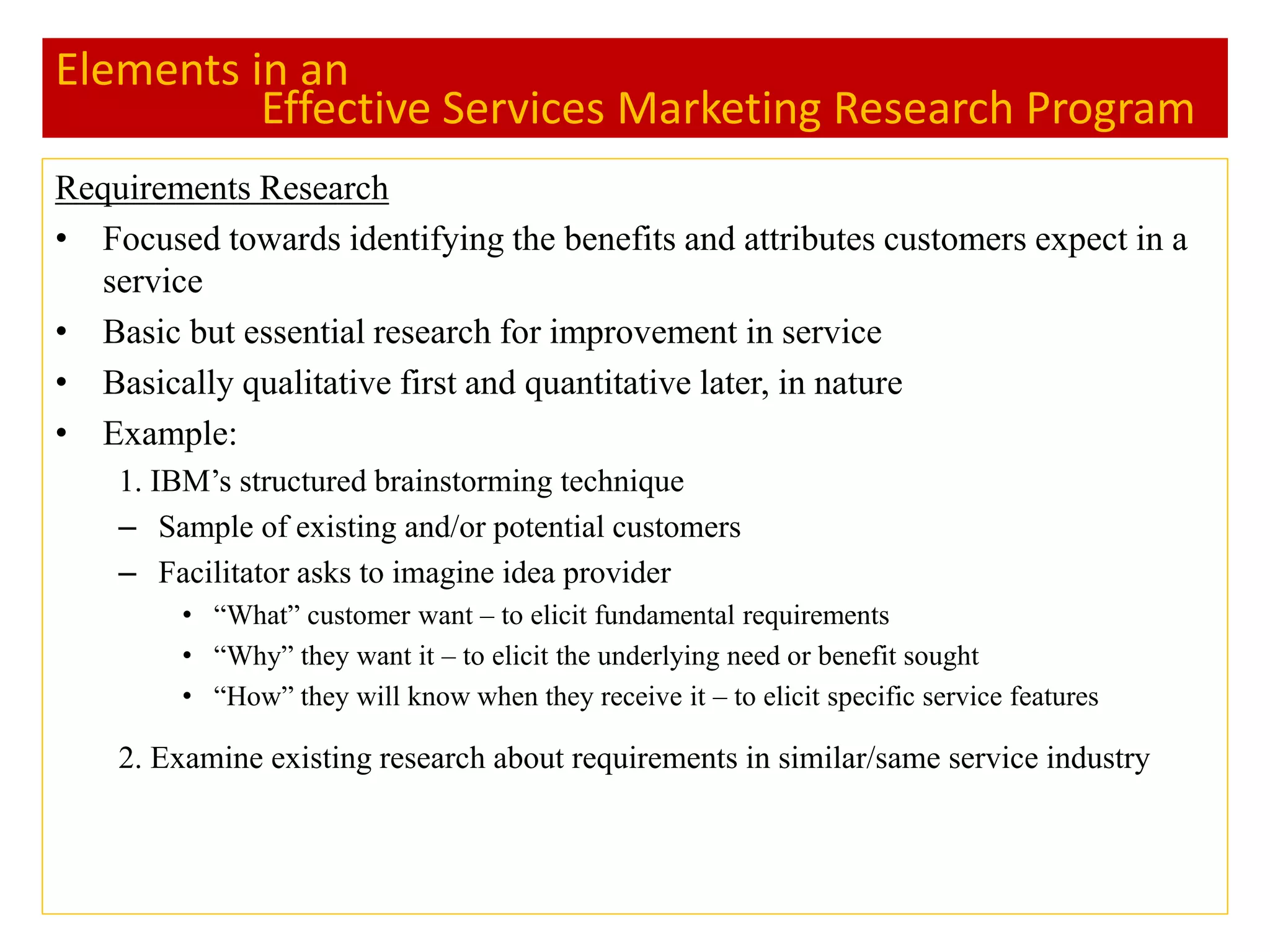 Elements in an
Effective Services Marketing Research Program

Requirements Research

• Focused towards identifying the benefits and attributes customers expect in a service
• Basic but essential research for improvement in service
• Basically qualitative first and quantitative later, in nature
• Example:
1. IBM’s structured brainstorming technique
– Sample of existing and/or potential customers
– Facilitator asks to imagine idea provider
• “What” customer want – to elicit fundamental requirements
• “Why” they want it – to elicit the underlying need or benefit sought
• “How” they will know when they receive it – to elicit specific service features

2. Examine existing research about requirements in similar/same service industry